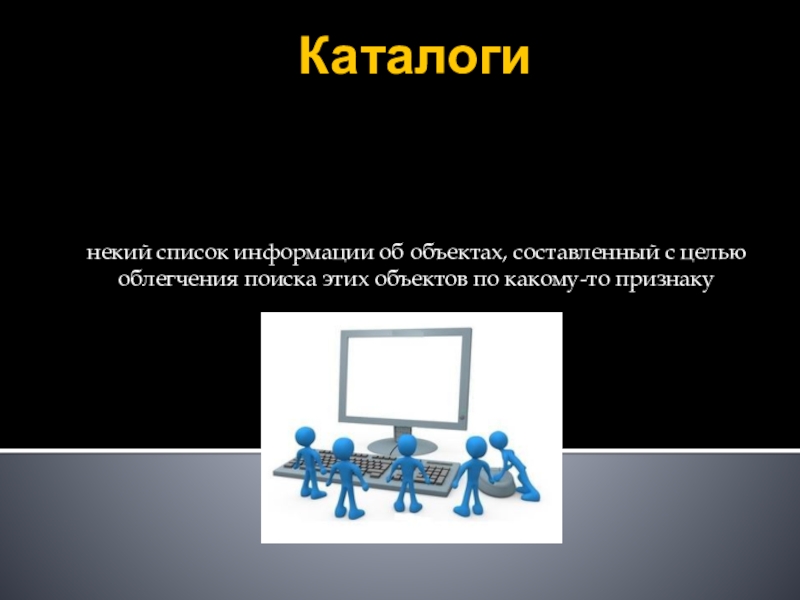 Каталоги

некий список информации об объектах, составленный с целью облегчения поиска этих объектов по какому-то признаку